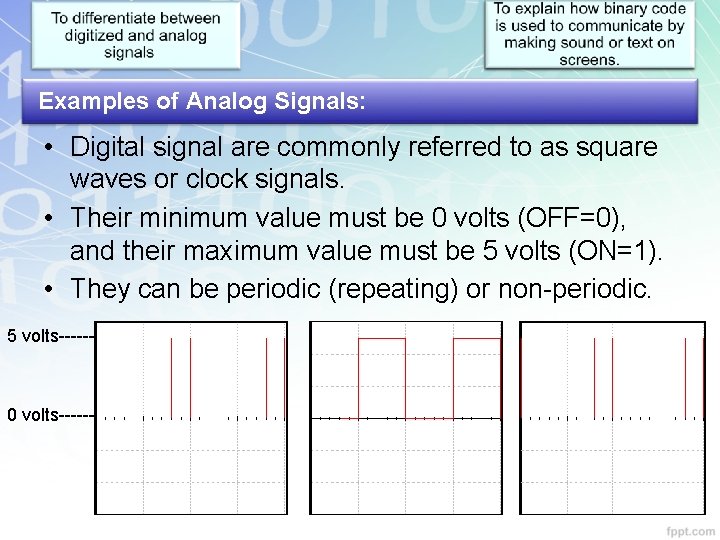 To differentiate between digitized and analog signals

To explain how binary code is used to communicate by making sound or text on screens.

Examples of Analog Signals:

• Digital signal are commonly referred to as square waves or clock signals.
• Their minimum value must be 0 volts (OFF=0), and their maximum value must be 5 volts (ON=1).
• They can be periodic (repeating) or non-periodic.

5 volts------

0 volts------

fppt.com